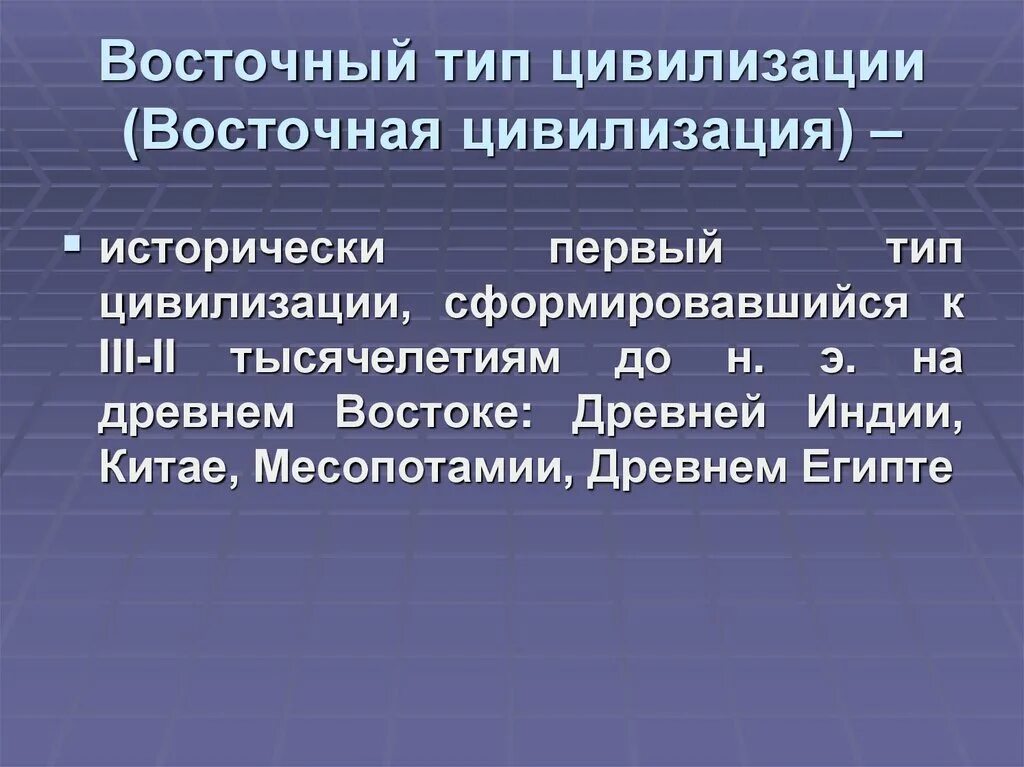 Восточный тип цивилизации (Восточная цивилизация) –

▪ исторически первый тип цивилизации, сформировавшийся к III-II тысячелетиям до н. э. на древнем Востоке: Древней Индии, Китае, Месопотамии, Древнем Египте